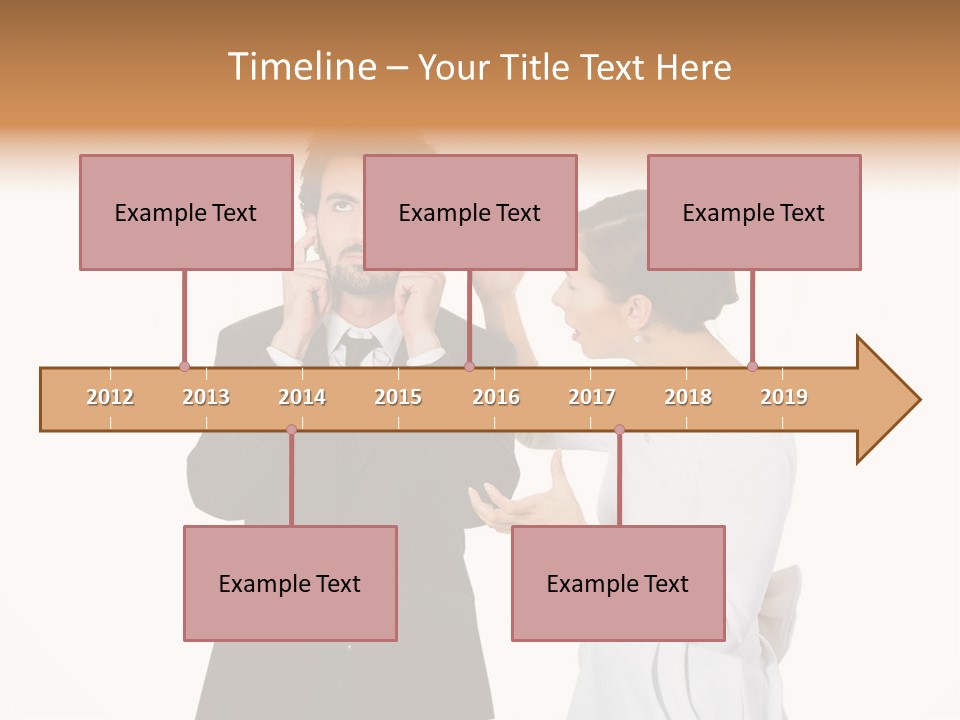 Timeline – Your Title Text Here

Example Text

Example Text

Example Text

2012 2013 2014 2015 2016 2017 2018 2019

Example Text

Example Text